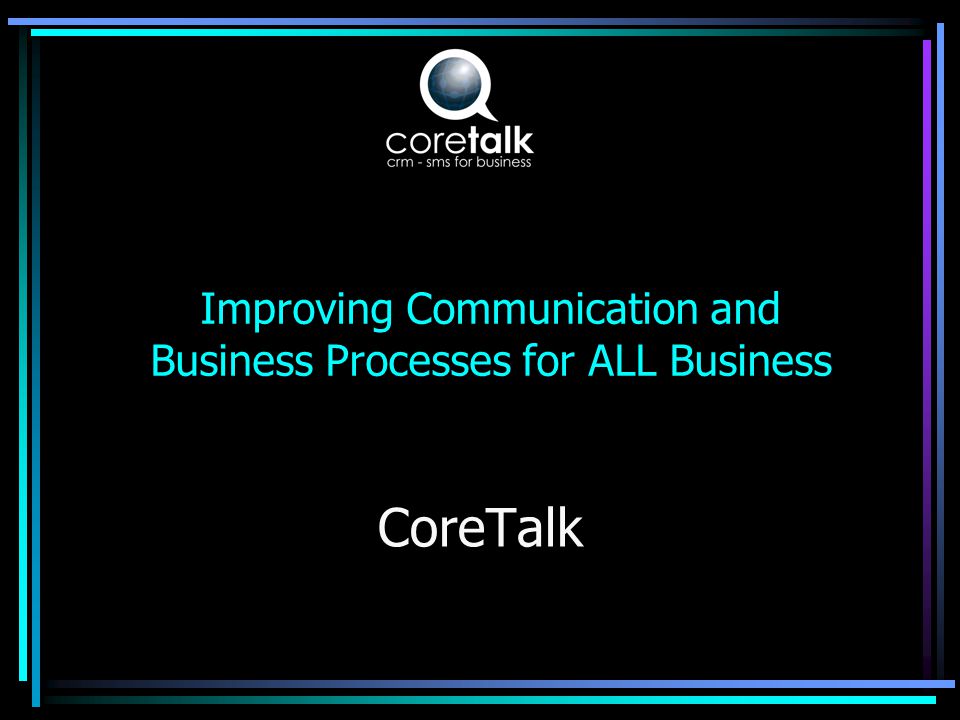 coretalk
crm - sms for business

Improving Communication and Business Processes for ALL Business

CoreTalk